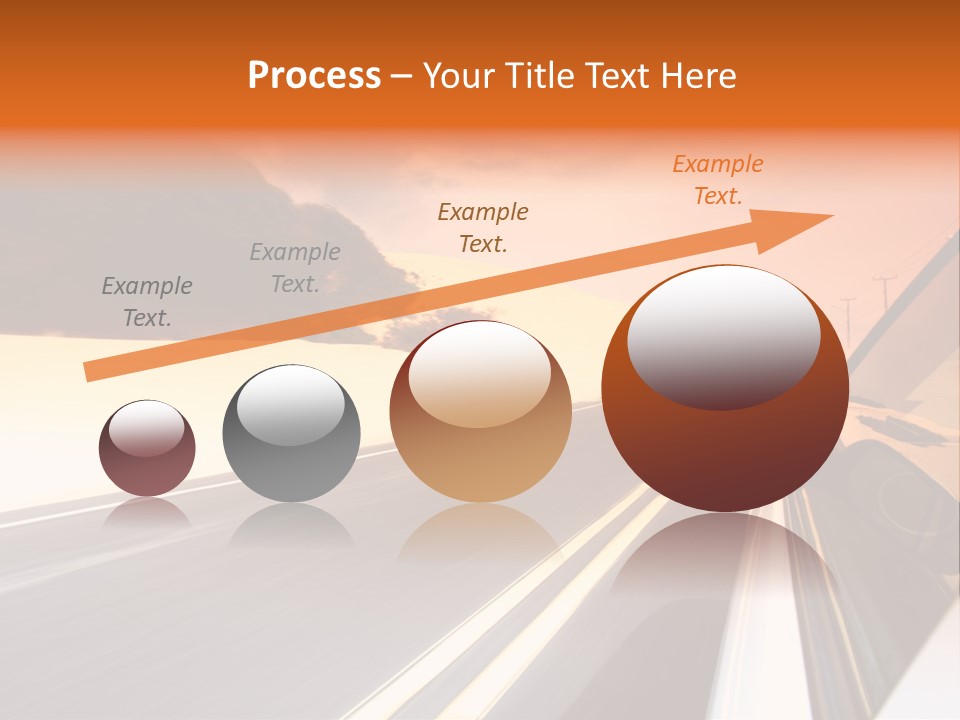 Process – Your Title Text Here

Example Text.

Example Text.

Example Text.

Example Text.